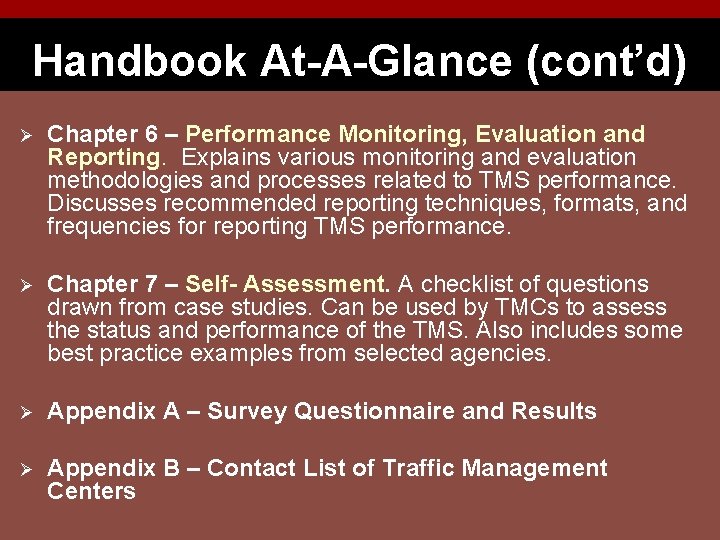 Handbook At-A-Glance (cont'd)

➢ Chapter 6 – Performance Monitoring, Evaluation and Reporting. Explains various monitoring and evaluation methodologies and processes related to TMS performance. Discusses recommended reporting techniques, formats, and frequencies for reporting TMS performance.

➢ Chapter 7 – Self- Assessment. A checklist of questions drawn from case studies. Can be used by TMCs to assess the status and performance of the TMS. Also includes some best practice examples from selected agencies.

➢ Appendix A – Survey Questionnaire and Results

➢ Appendix B – Contact List of Traffic Management Centers